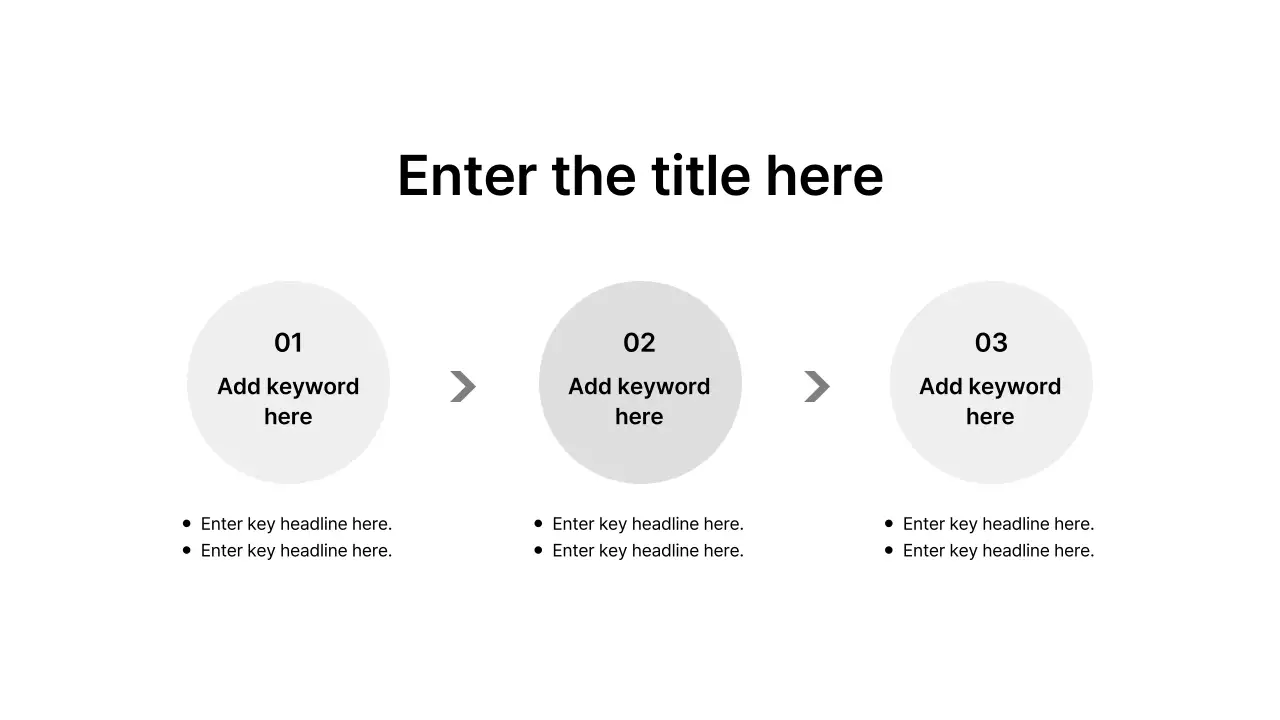 Enter the title here

01
Add keyword here

- Enter key headline here.
- Enter key headline here.

02
Add keyword here

- Enter key headline here.
- Enter key headline here.

03
Add keyword here

- Enter key headline here.
- Enter key headline here.